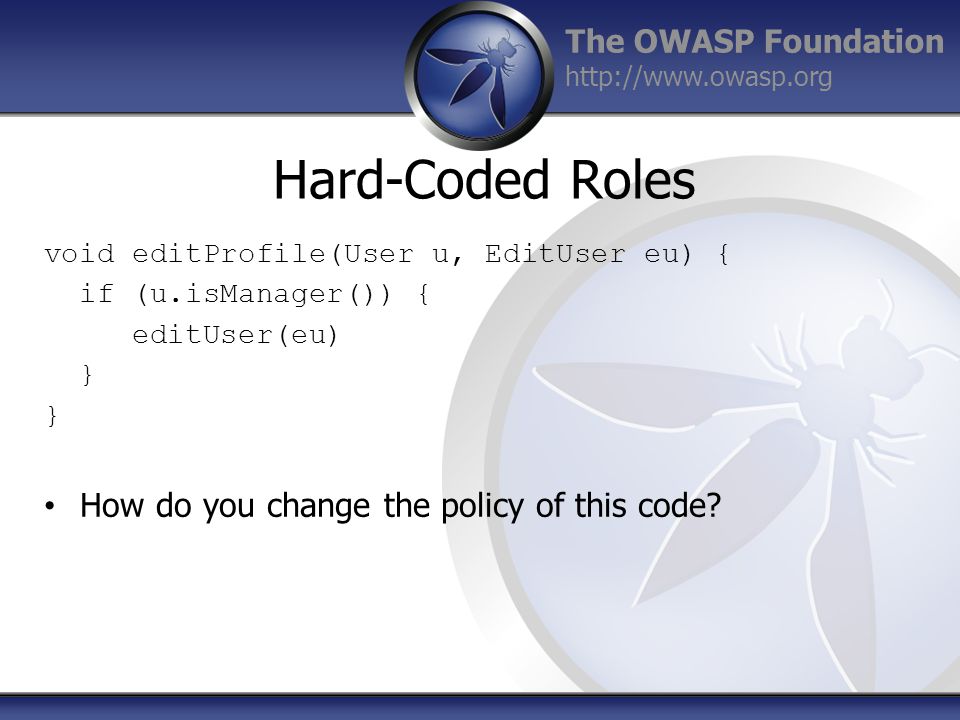 The OWASP Foundation
http://www.owasp.org

Hard-Coded Roles

void editProfile(User u, EditUser eu) {
  if (u.isManager()) {
     editUser(eu)
  }
}

• How do you change the policy of this code?